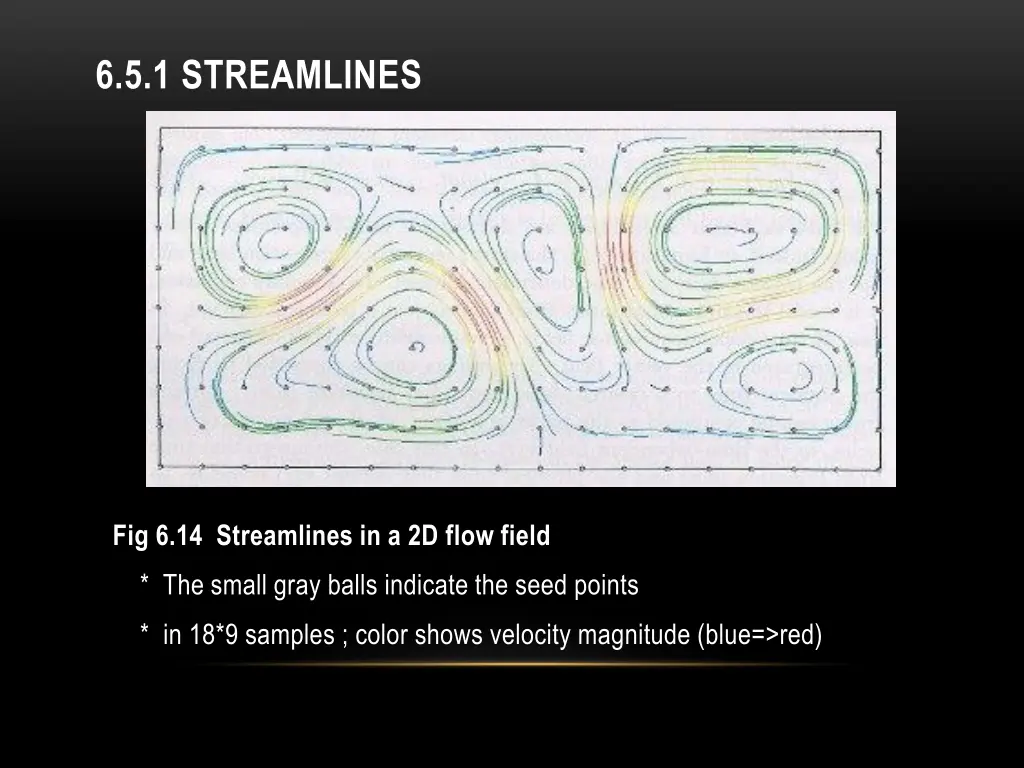 6.5.1 STREAMLINES

Fig 6.14 Streamlines in a 2D flow field

* The small gray balls indicate the seed points

* in 18*9 samples ; color shows velocity magnitude (blue=>red)